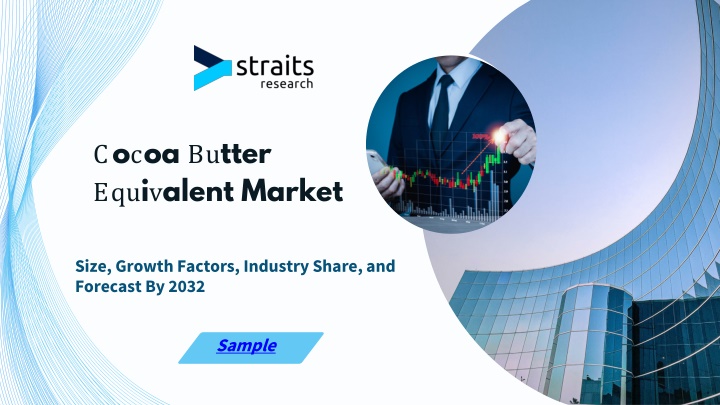 straits
research

Cocoa Butter
Equivalent Market

Size, Growth Factors, Industry Share, and Forecast By 2032

Sample